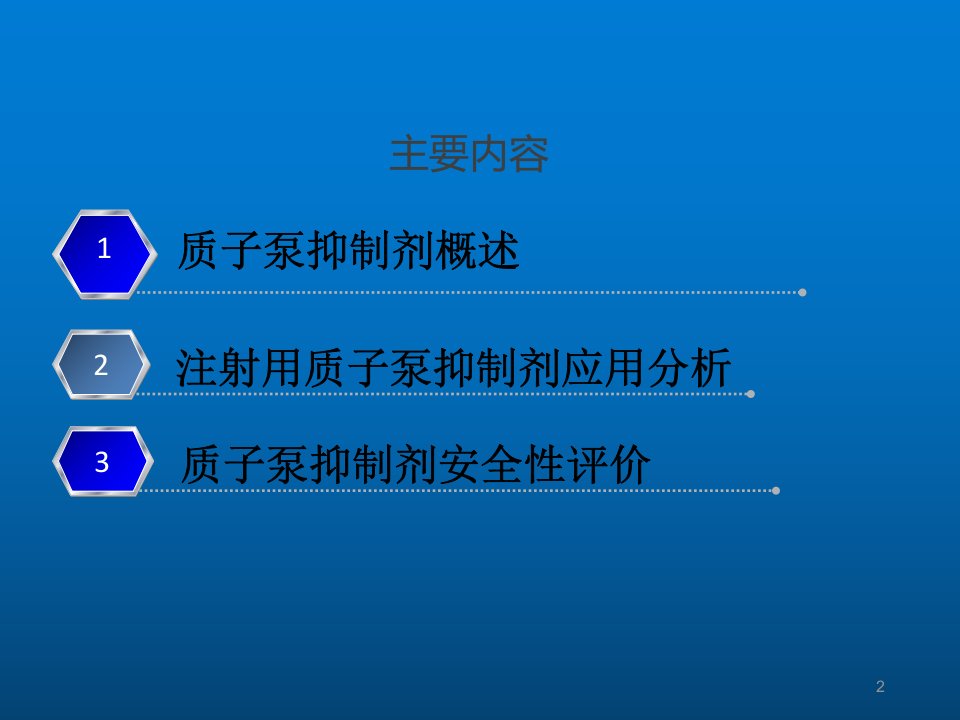 主要内容

1

质子泵抑制剂概述

2

注射用质子泵抑制剂应用分析

3

质子泵抑制剂安全性评价

2